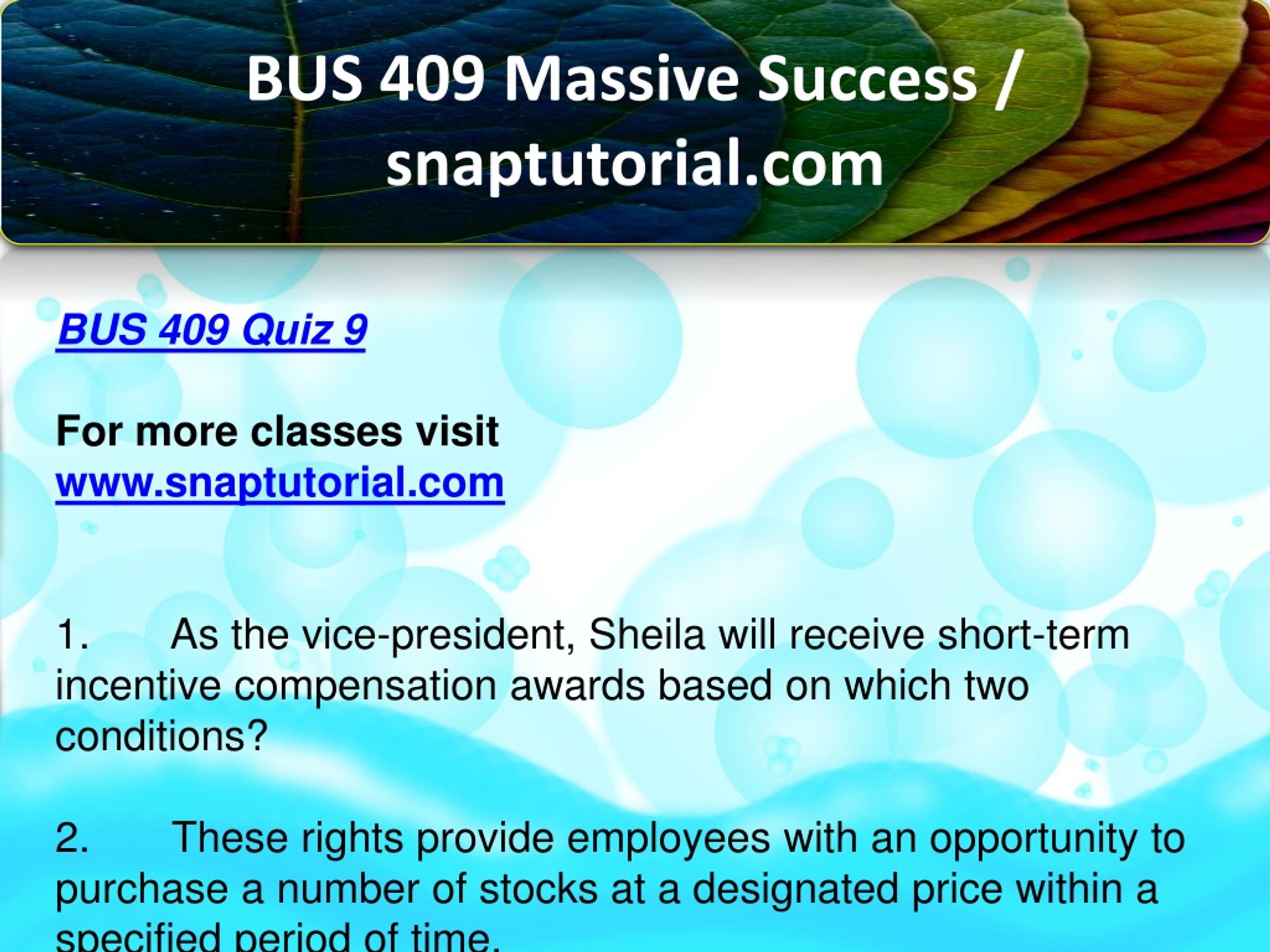 BUS 409 Massive Success / snaptutorial.com

BUS 409 Quiz 9

For more classes visit
www.snaptutorial.com

1. As the vice-president, Sheila will receive short-term incentive compensation awards based on which two conditions?

2. These rights provide employees with an opportunity to purchase a number of stocks at a designated price within a specified period of time.